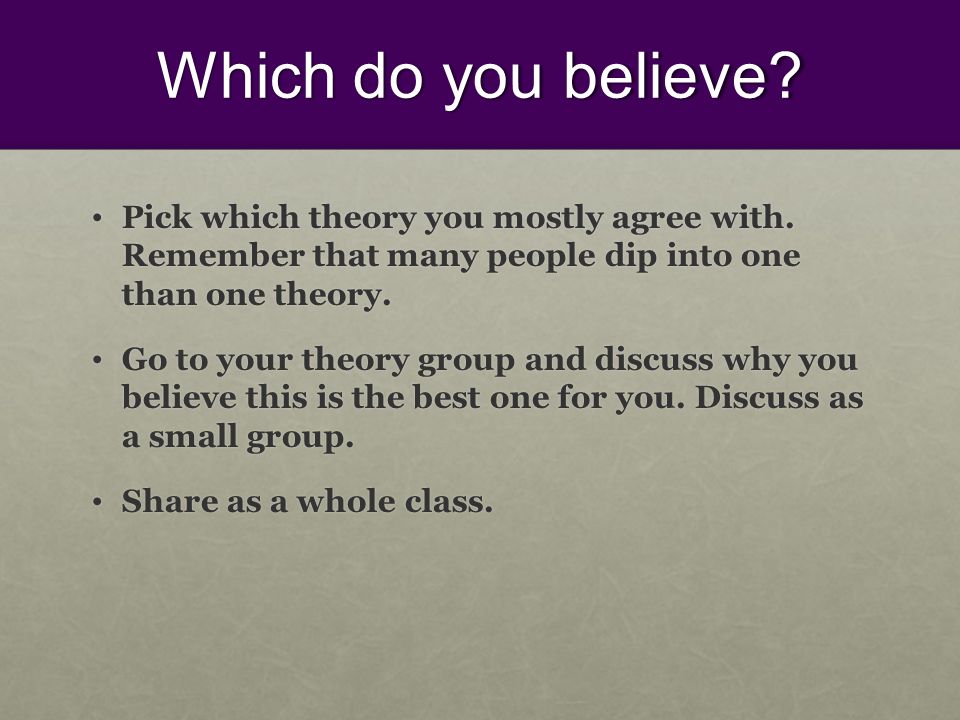 Which do you believe?

• Pick which theory you mostly agree with. Remember that many people dip into one than one theory.

• Go to your theory group and discuss why you believe this is the best one for you. Discuss as a small group.

• Share as a whole class.